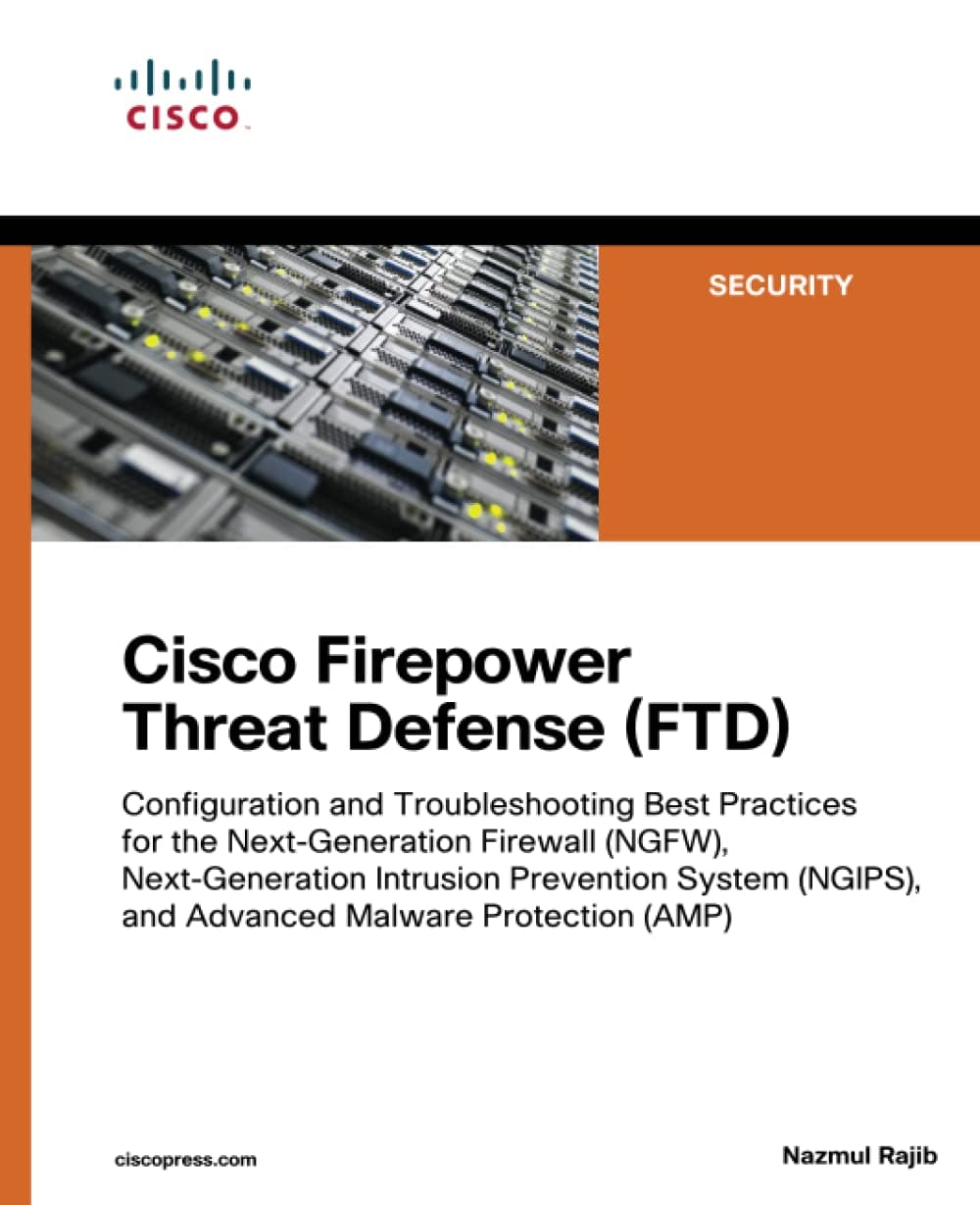 CISCO

SECURITY

Cisco Firepower Threat Defense (FTD)

Configuration and Troubleshooting Best Practices for the Next-Generation Firewall (NGFW), Next-Generation Intrusion Prevention System (NGIPS), and Advanced Malware Protection (AMP)

ciscopress.com

Nazmul Rajib